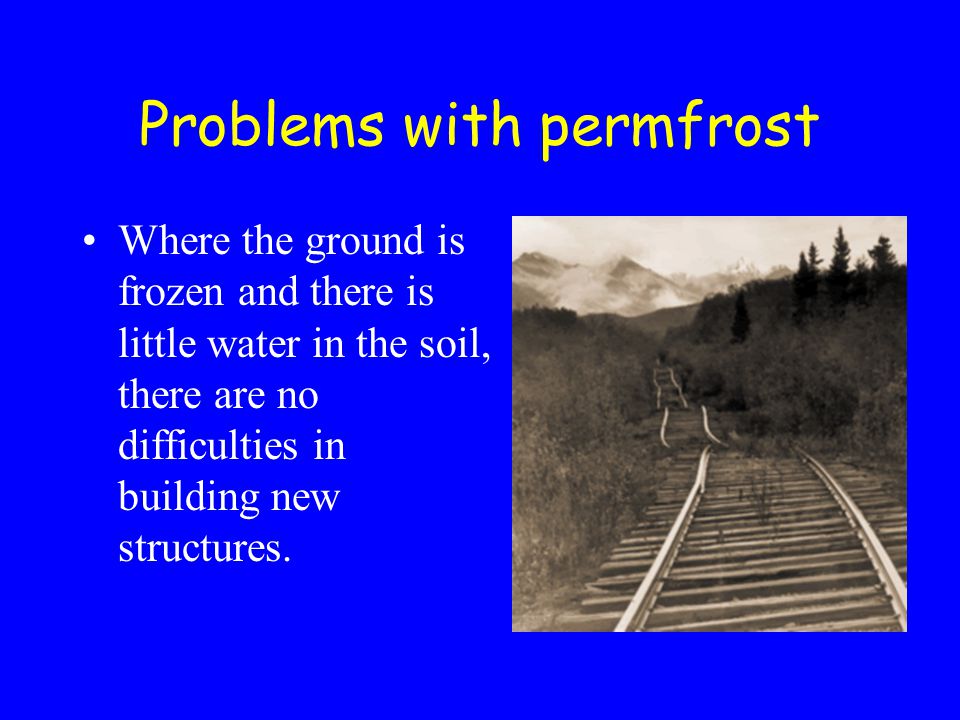 Problems with permfrost

• Where the ground is frozen and there is little water in the soil, there are no difficulties in building new structures.